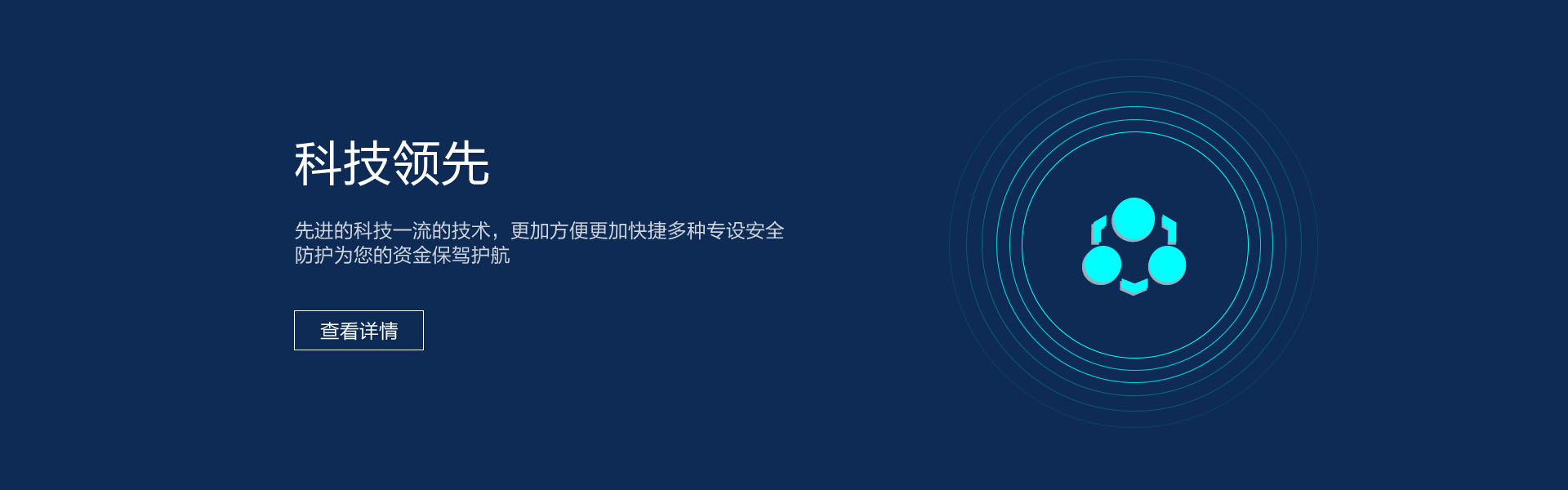 科技领先

先进的科技一流的技术，更加方便更加快捷多种专设安全防护为您的资金保驾护航

查看详情